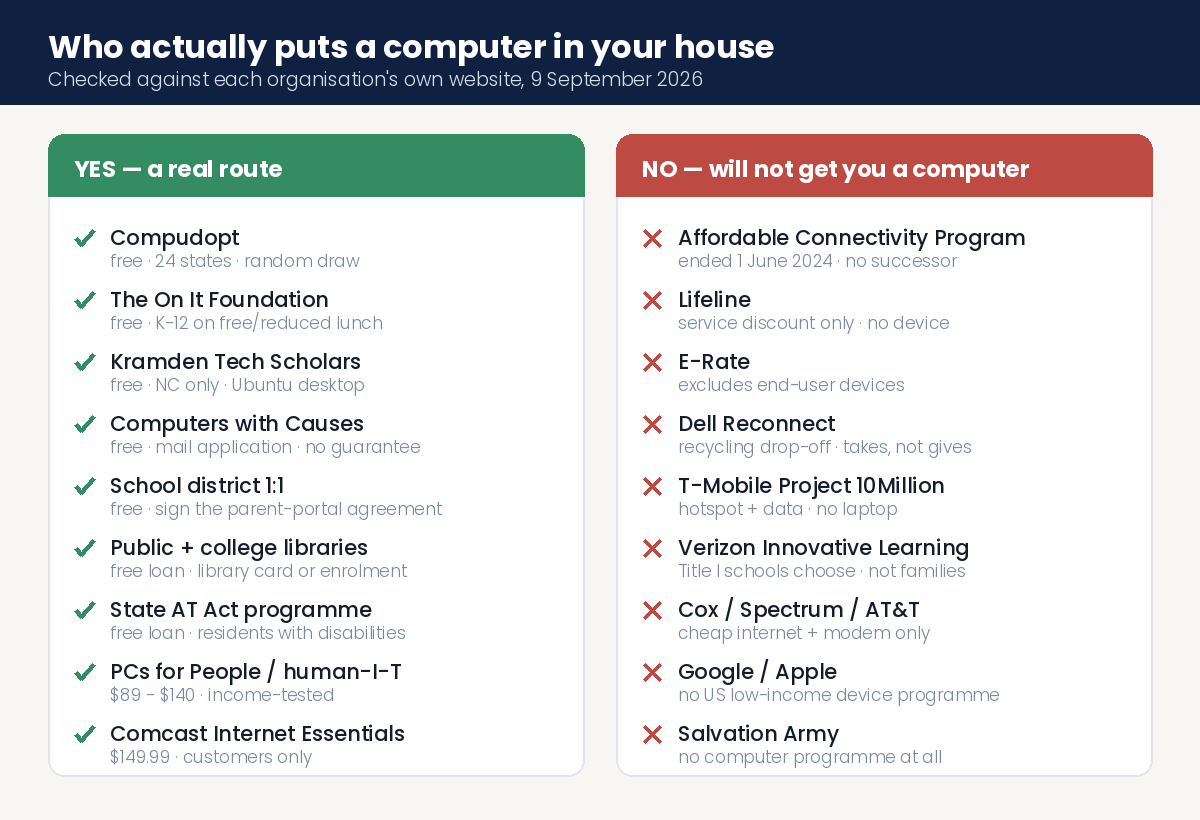 Who actually puts a computer in your house
Checked against each organisation's own website, 9 September 2026

YES — a real route

✓ Compudopt
free · 24 states · random draw

✓ The On It Foundation
free · K-12 on free/reduced lunch

✓ Kramden Tech Scholars
free · NC only · Ubuntu desktop

✓ Computers with Causes
free · mail application · no guarantee

✓ School district 1:1
free · sign the parent-portal agreement

✓ Public + college libraries
free loan · library card or enrolment

✓ State AT Act programme
free loan · residents with disabilities

✓ PCs for People / human-I-T
\$89 – \$140 · income-tested

✓ Comcast Internet Essentials
\$149.99 · customers only

NO — will not get you a computer

✗ Affordable Connectivity Program
ended 1 June 2024 · no successor

✗ Lifeline
service discount only · no device

✗ E-Rate
excludes end-user devices

✗ Dell Reconnect
recycling drop-off · takes, not gives

✗ T-Mobile Project 10Million
hotspot + data · no laptop

✗ Verizon Innovative Learning
Title I schools choose · not families

✗ Cox / Spectrum / AT&T
cheap internet + modem only

✗ Google / Apple
no US low-income device programme

✗ Salvation Army
no computer programme at all